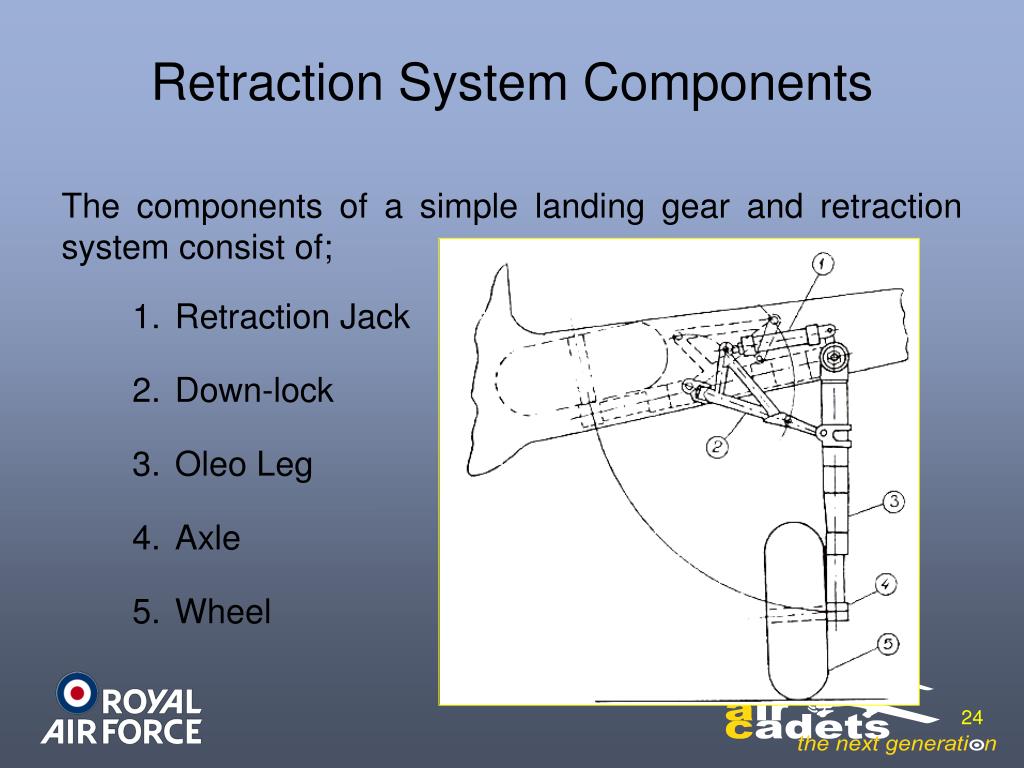 Retraction System Components

The components of a simple landing gear and retraction system consist of;

1. Retraction Jack

2. Down-lock

3. Oleo Leg

4. Axle

5. Wheel

1
2
3
4
5

ROYAL AIR FORCE

air cadets
the next generation

24